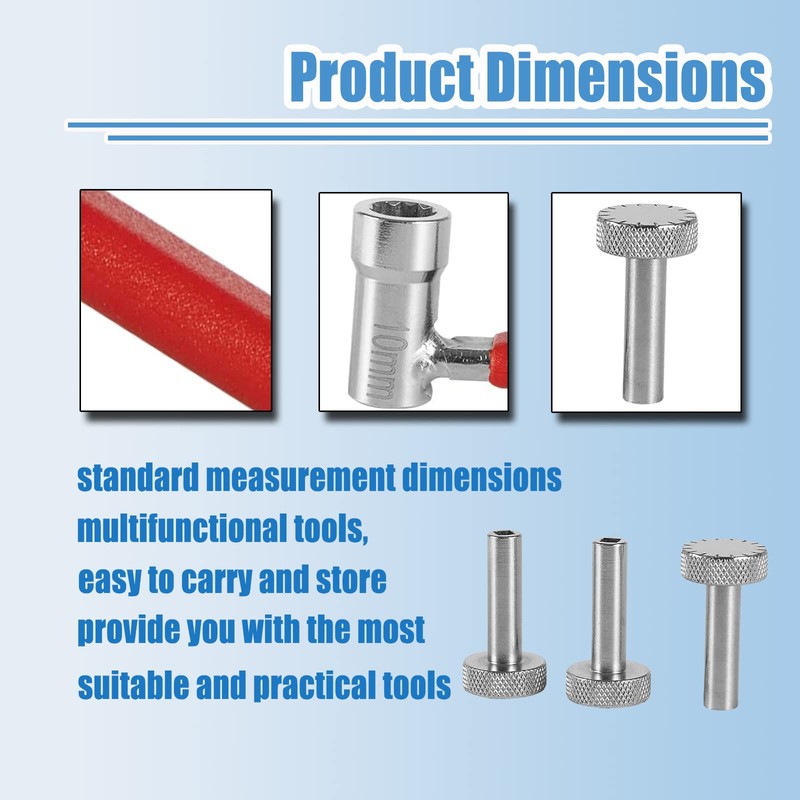 Product Dimensions

10mm

standard measurement dimensions
multifunctional tools,
easy to carry and store
provide you with the most
suitable and practical tools